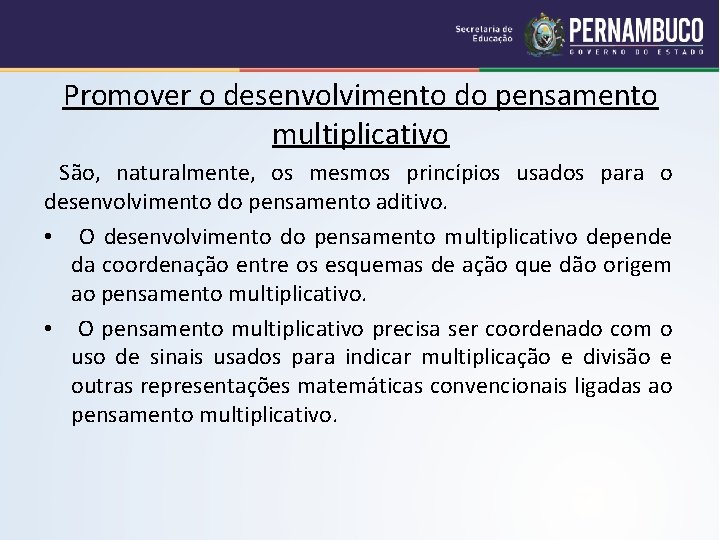 Secretaria de Educação
PERNAMBUCO
GOVERNO DO ESTADO

Promover o desenvolvimento do pensamento multiplicativo

São, naturalmente, os mesmos princípios usados para o desenvolvimento do pensamento aditivo.

• O desenvolvimento do pensamento multiplicativo depende da coordenação entre os esquemas de ação que dão origem ao pensamento multiplicativo.

• O pensamento multiplicativo precisa ser coordenado com o uso de sinais usados para indicar multiplicação e divisão e outras representações matemáticas convencionais ligadas ao pensamento multiplicativo.